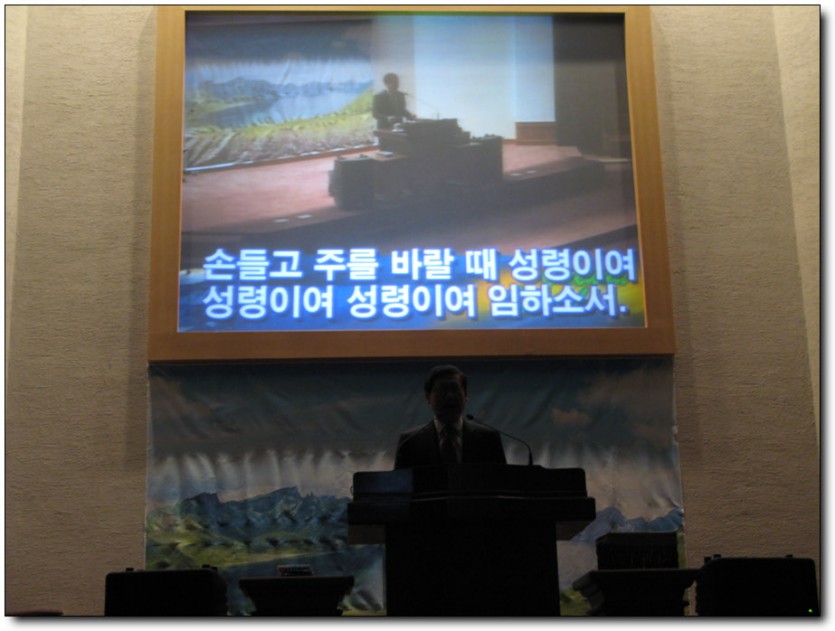 손들고 주를 바랄 때 성령이여
성령이여 성령이여 임하소서.